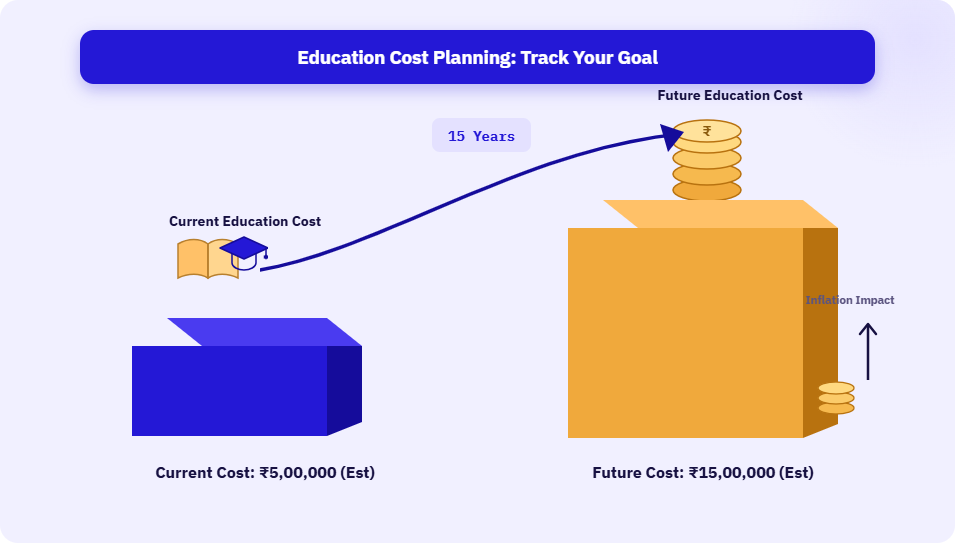 Education Cost Planning: Track Your Goal

Future Education Cost

15 Years

₹

Current Education Cost

Inflation Impact

Current Cost: ₹5,00,000 (Est)

Future Cost: ₹15,00,000 (Est)